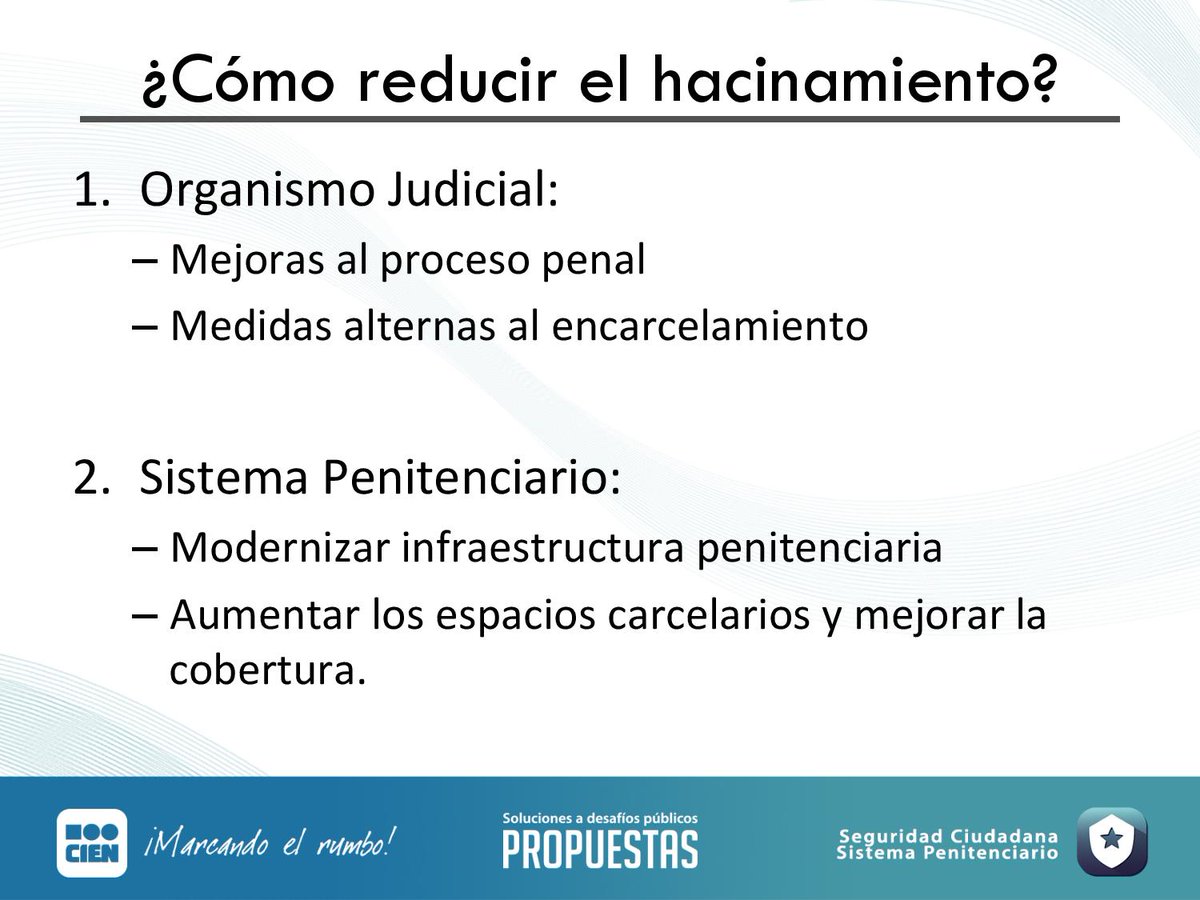 ¿Cómo reducir el hacinamiento?

1. Organismo Judicial:
– Mejoras al proceso penal
– Medidas alternas al encarcelamiento

2. Sistema Penitenciario:
– Modernizar infraestructura penitenciaria
– Aumentar los espacios carcelarios y mejorar la cobertura.

CIEN ¡Marcando el rumbo!

Soluciones a desafíos públicos
PROPUESTAS

Seguridad Ciudadana
Sistema Penitenciario